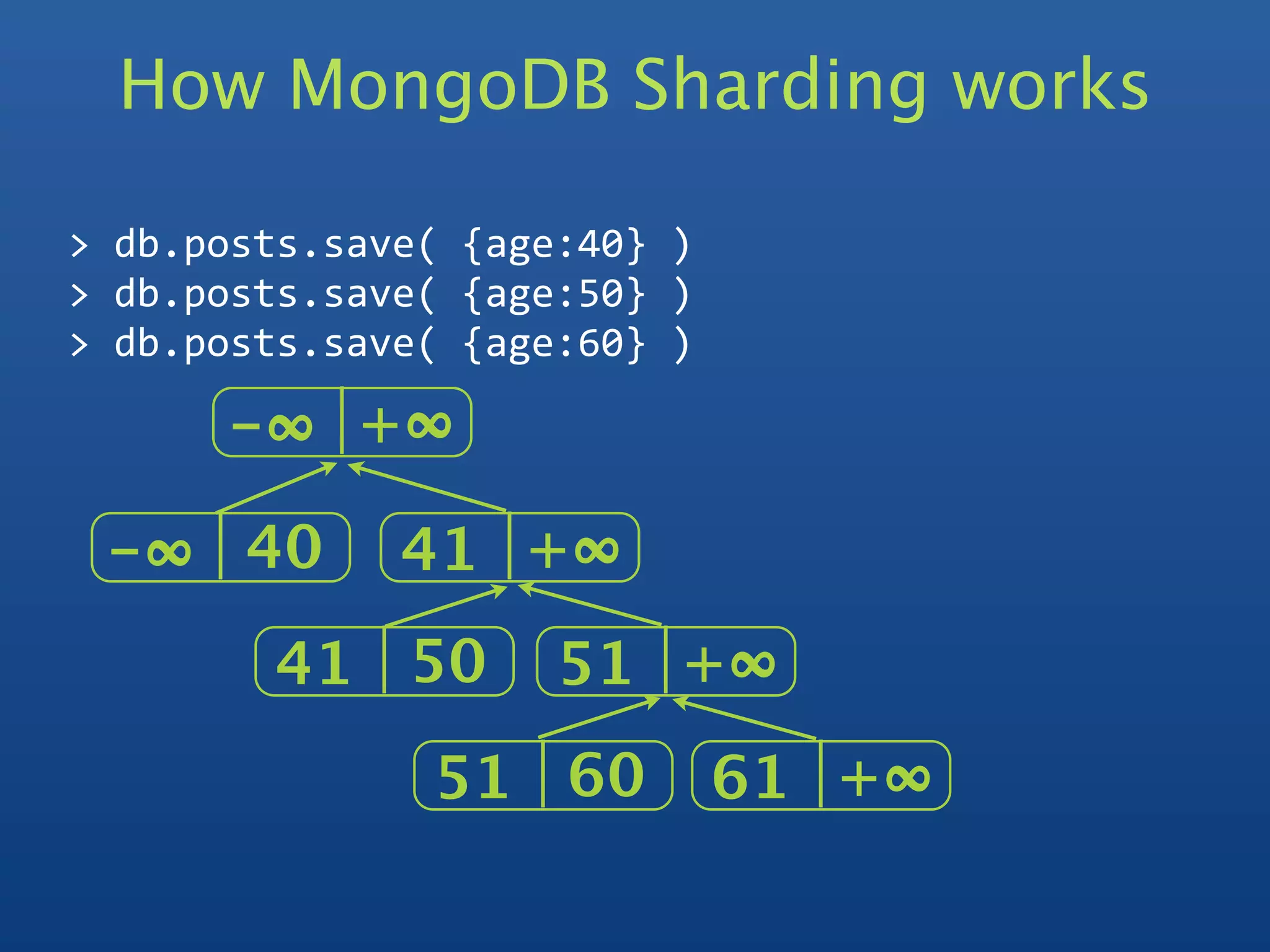 How MongoDB Sharding works

> db.posts.save( {age:40} )
> db.posts.save( {age:50} )
> db.posts.save( {age:60} )

$-\infty$ $+\infty$

$-\infty$ 40

41 $+\infty$

41 50

51 $+\infty$

51 60

61 $+\infty$